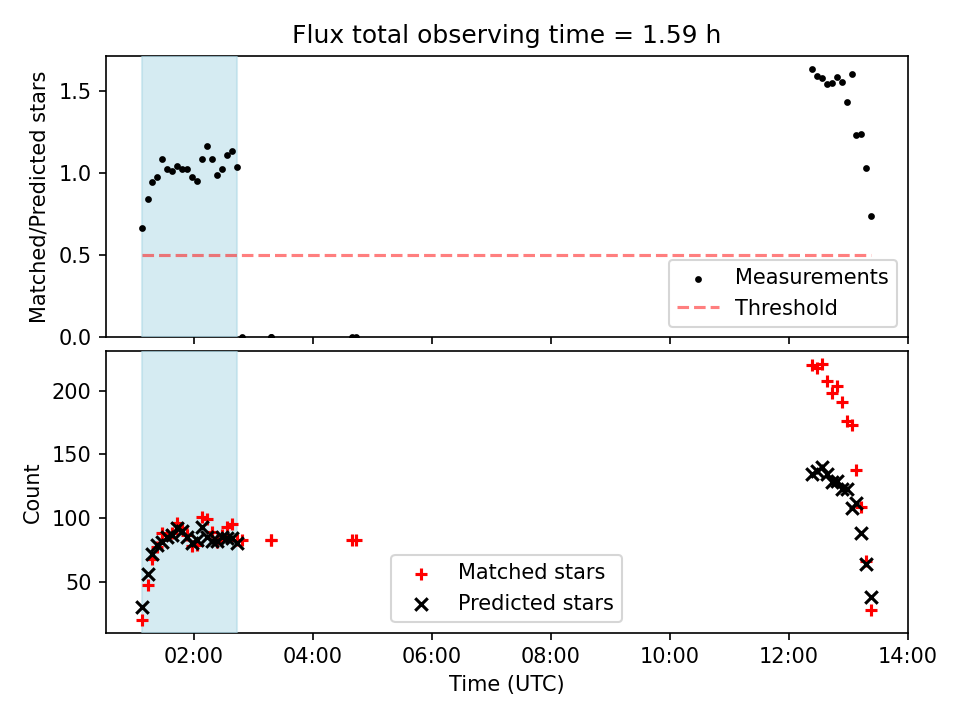 Flux total observing time = 1.59 h

Matched/Predicted stars

1.5
1.0
0.5
0.0

Measurements
Threshold

Count

200
150
100
50

Matched stars
Predicted stars

02:00 04:00 06:00 08:00 10:00 12:00 14:00

Time (UTC)